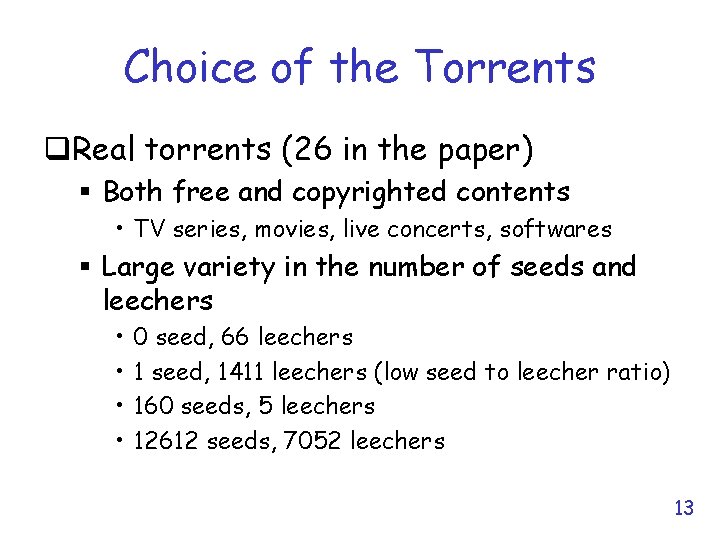 Choice of the Torrents

❑Real torrents (26 in the paper)
▪ Both free and copyrighted contents
• TV series, movies, live concerts, softwares
▪ Large variety in the number of seeds and leechers
• 0 seed, 66 leechers
• 1 seed, 1411 leechers (low seed to leecher ratio)
• 160 seeds, 5 leechers
• 12612 seeds, 7052 leechers

13